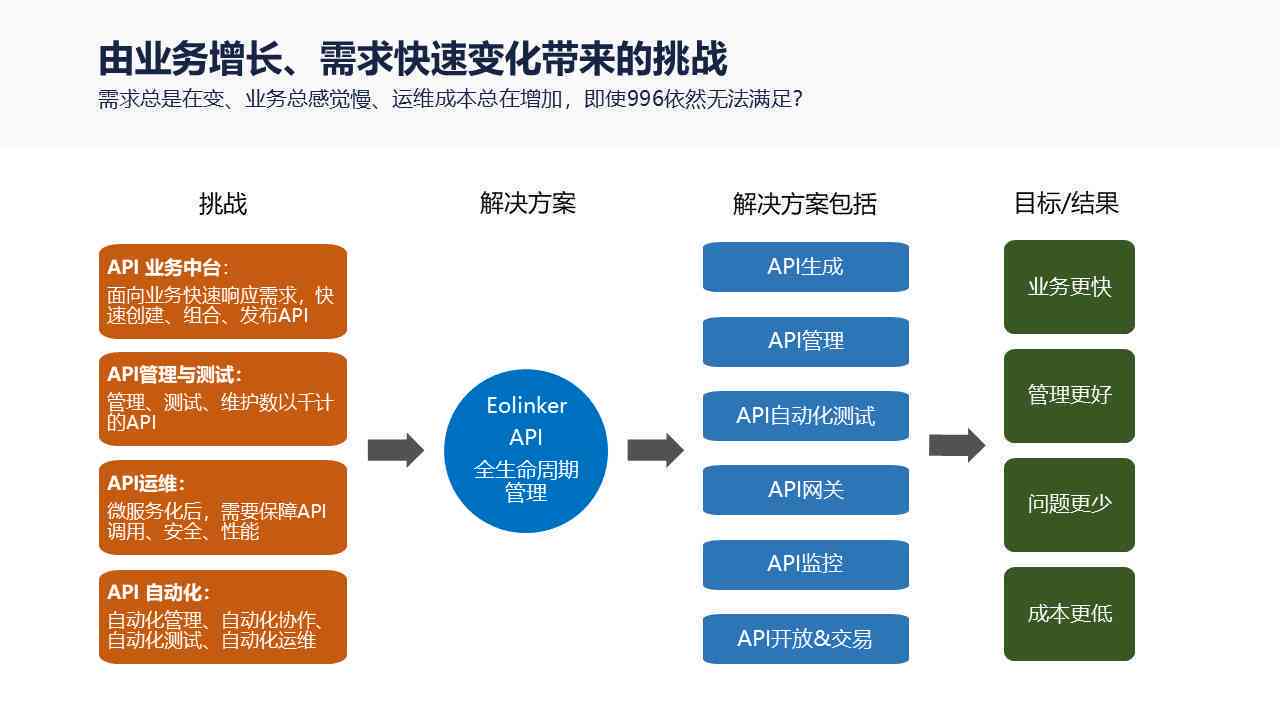 由业务增长、需求快速变化带来的挑战
需求总是在变、业务总感觉慢、运维成本总在增加，即使996依然无法满足？

挑战

API 业务中台：
面向业务快速响应需求，快速创建、组合、发布API

API管理与测试：
管理、测试、维护数以千计的API

API运维：
微服务化后，需要保障API调用、安全、性能

API 自动化：
自动化管理、自动化协作、自动化测试、自动化运维

解决方案

Eolinker
API
全生命周期管理

解决方案包括

API生成

API管理

API自动化测试

API网关

API监控

API开放&交易

目标/结果

业务更快

管理更好

问题更少

成本更低